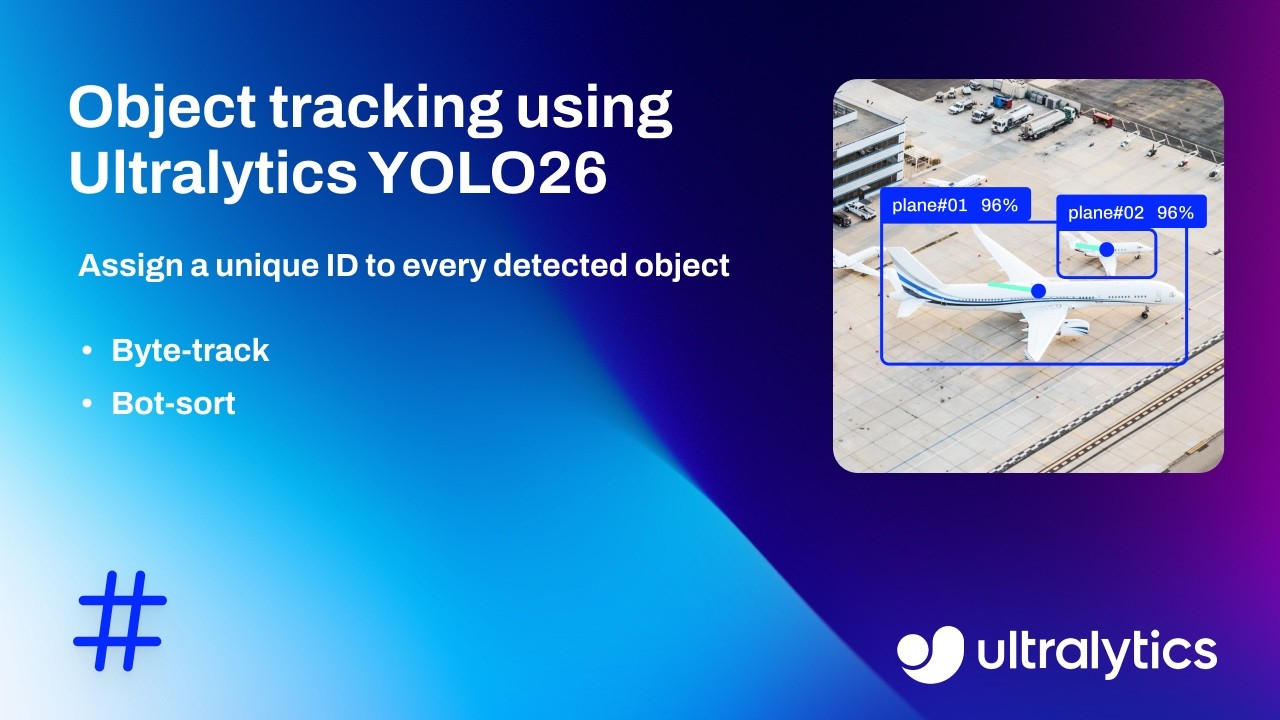 Object tracking using Ultralytics YOLO26

Assign a unique ID to every detected object

• Byte-track
• Bot-sort

plane#01 96%

plane#02 96%

#

ultralytics